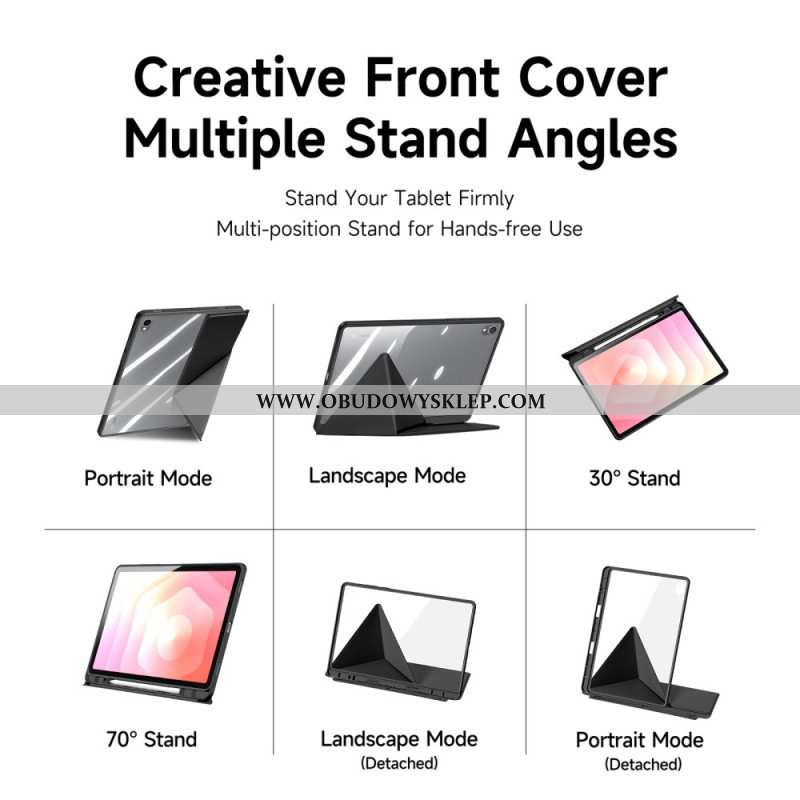 Creative Front Cover
Multiple Stand Angles

Stand Your Tablet Firmly
Multi-position Stand for Hands-free Use

WWW.OBUDOWYSKLEP.COM

Portrait Mode

Landscape Mode

30° Stand

70° Stand

Landscape Mode
(Detached)

Portrait Mode
(Detached)